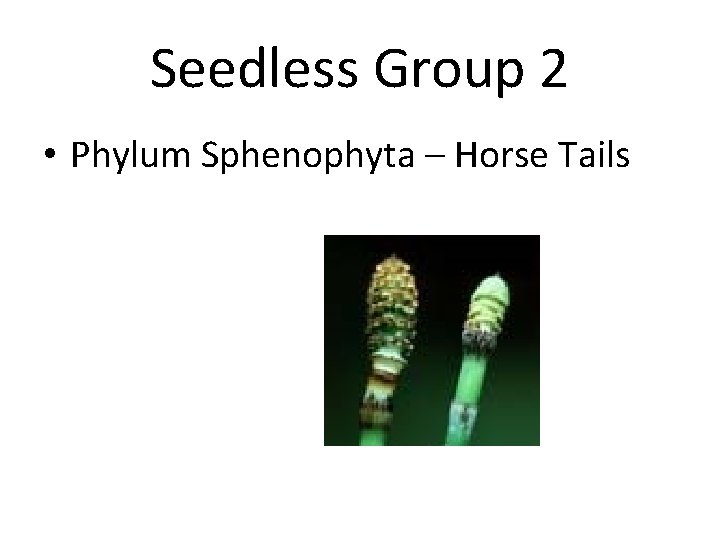 Seedless Group 2

• Phylum Sphenophyta – Horse Tails